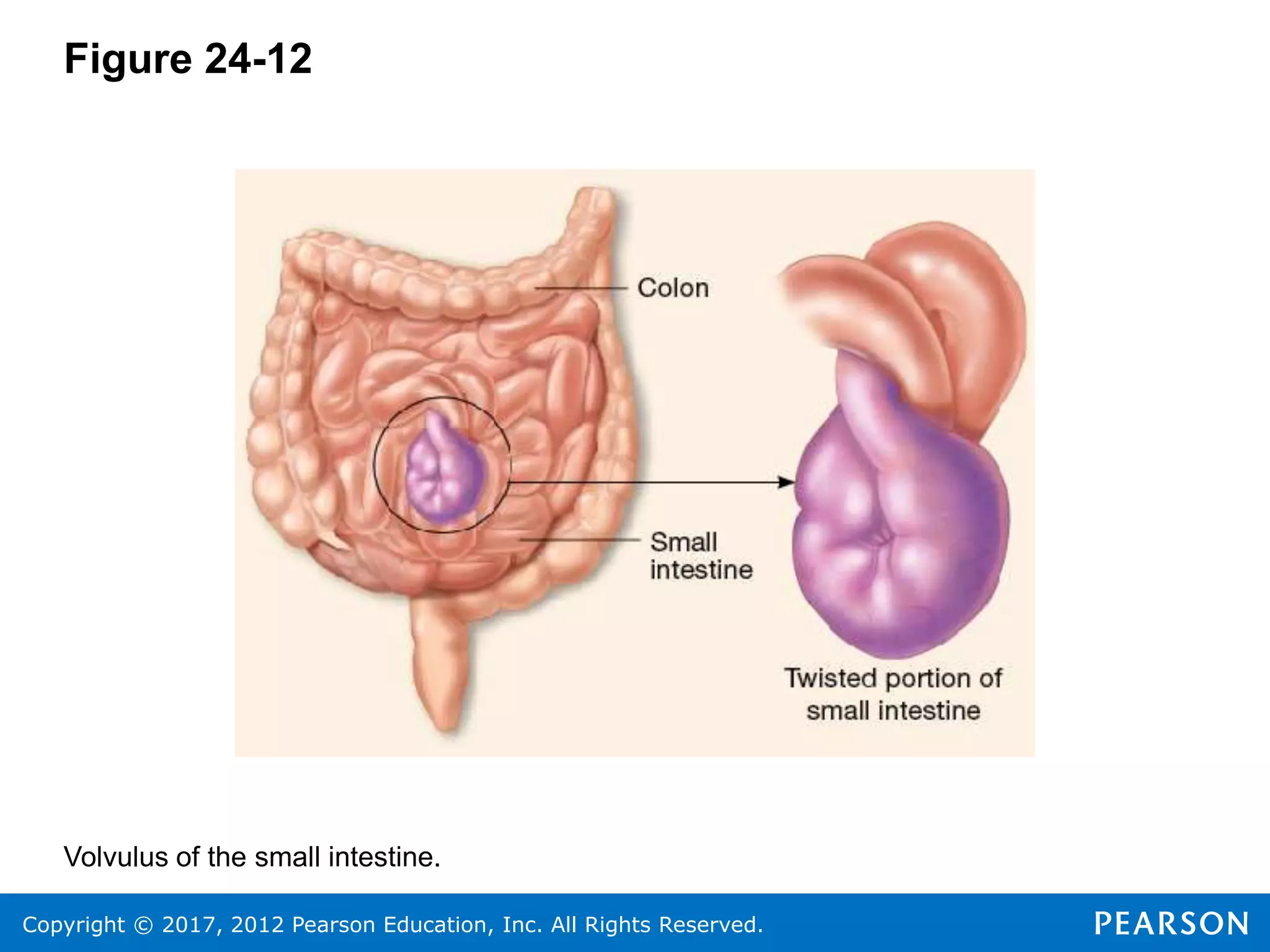 Figure 24-12

Colon

Small intestine

Twisted portion of small intestine

Volvulus of the small intestine.

Copyright © 2017, 2012 Pearson Education, Inc. All Rights Reserved.

PEARSON